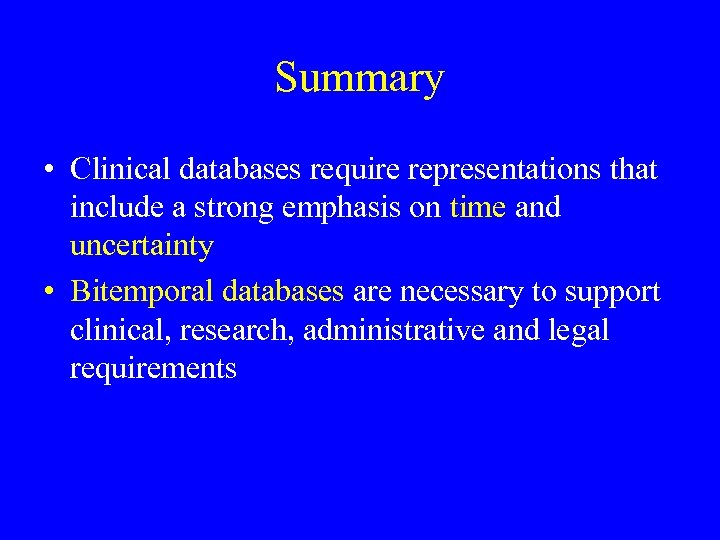 Summary

• Clinical databases require representations that include a strong emphasis on time and uncertainty

• Bitemporal databases are necessary to support clinical, research, administrative and legal requirements